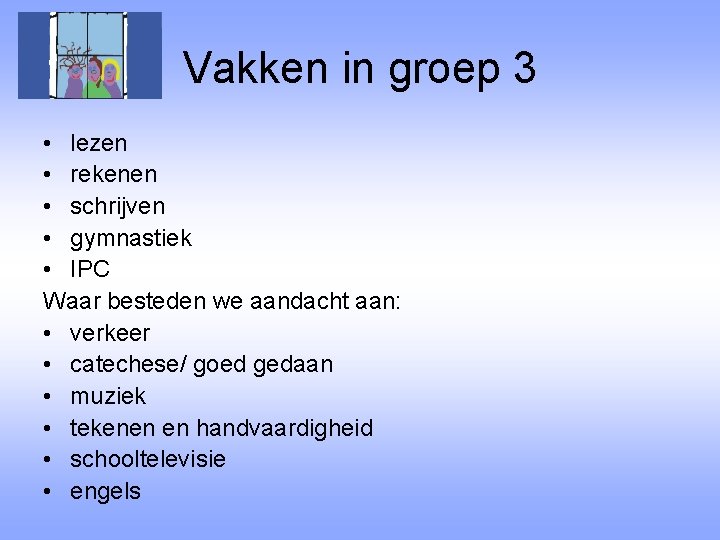 Vakken in groep 3

• lezen
• rekenen
• schrijven
• gymnastiek
• IPC
Waar besteden we aandacht aan:
• verkeer
• catechese/ goed gedaan
• muziek
• tekenen en handvaardigheid
• schooltelevisie
• engels